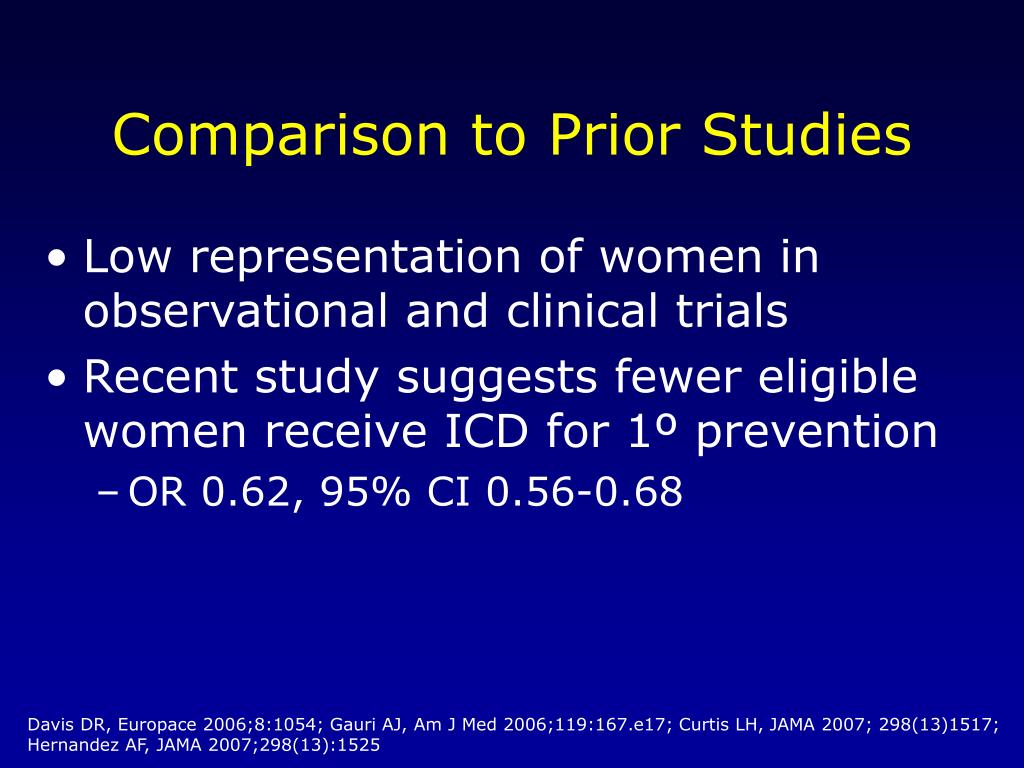 Comparison to Prior Studies

• Low representation of women in observational and clinical trials
• Recent study suggests fewer eligible women receive ICD for 1º prevention
– OR 0.62, 95% CI 0.56-0.68

Davis DR, Europace 2006;8:1054; Gauri AJ, Am J Med 2006;119:167.e17; Curtis LH, JAMA 2007; 298(13)1517; Hernandez AF, JAMA 2007;298(13):1525